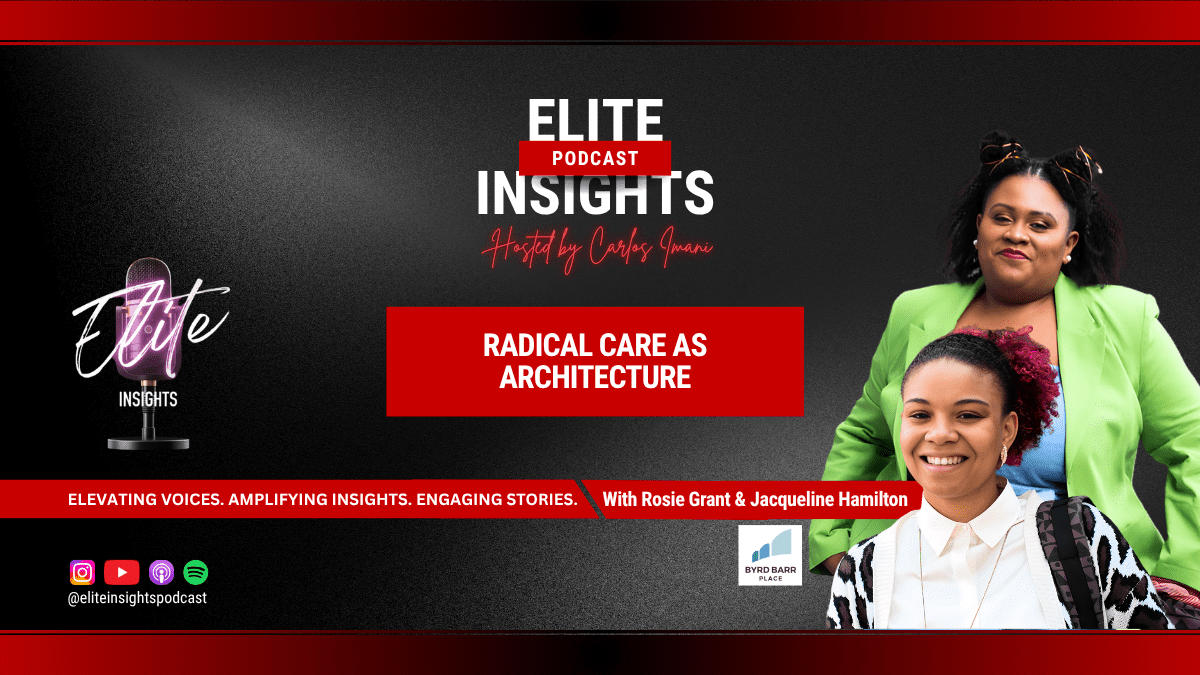 ELITE
PODCAST
INSIGHTS
Hosted by Carlos Imani

Elite
INSIGHTS

RADICAL CARE AS ARCHITECTURE

ELEVATING VOICES. AMPLIFYING INSIGHTS. ENGAGING STORIES.
With Rosie Grant & Jacqueline Hamilton

BYRD BARR PLACE

@eliteinsightspodcast